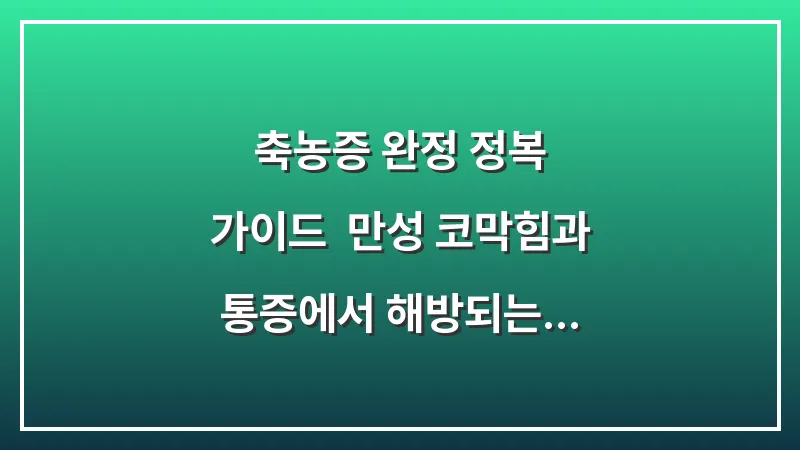 축농증 완정 정복
가이드  만성 코막힘과
통증에서 해방되는...